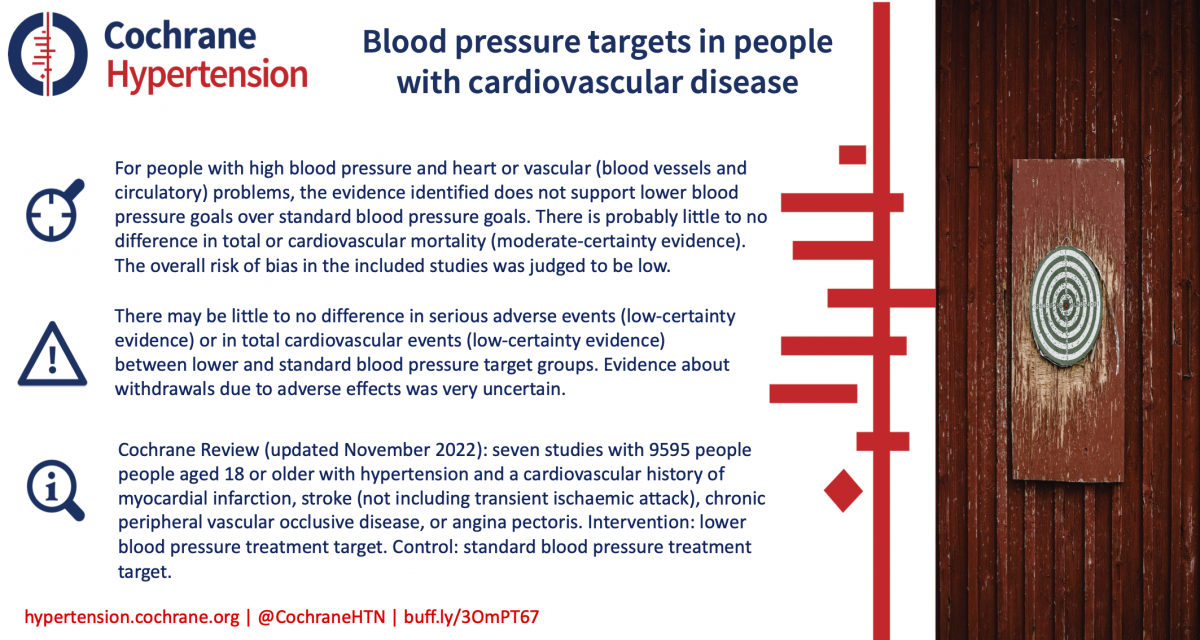 Cochrane Hypertension

Blood pressure targets in people with cardiovascular disease

For people with high blood pressure and heart or vascular (blood vessels and circulatory) problems, the evidence identified does not support lower blood pressure goals over standard blood pressure goals. There is probably little to no difference in total or cardiovascular mortality (moderate-certainty evidence). The overall risk of bias in the included studies was judged to be low.

There may be little to no difference in serious adverse events (low-certainty evidence) or in total cardiovascular events (low-certainty evidence) between lower and standard blood pressure target groups. Evidence about withdrawals due to adverse effects was very uncertain.

Cochrane Review (updated November 2022): seven studies with 9595 people people aged 18 or older with hypertension and a cardiovascular history of myocardial infarction, stroke (not including transient ischaemic attack), chronic peripheral vascular occlusive disease, or angina pectoris. Intervention: lower blood pressure treatment target. Control: standard blood pressure treatment target.

hypertension.cochrane.org | @CochraneHTN | buff.ly/3OmPT67